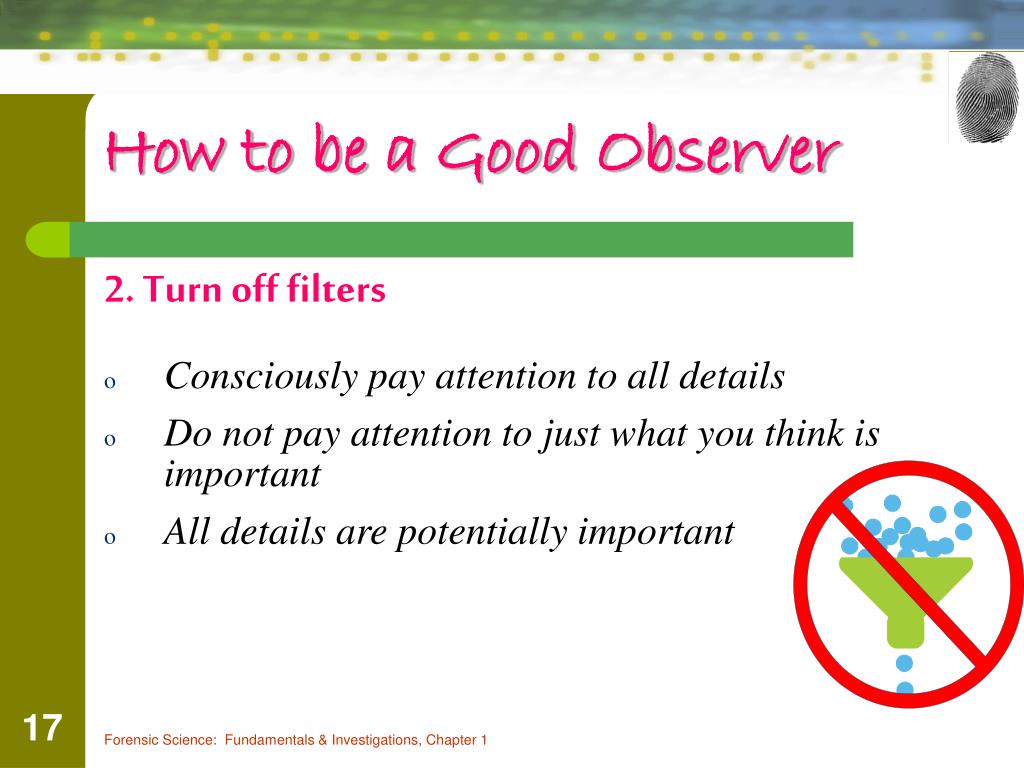 How to be a Good Observer

2. Turn off filters

o Consciously pay attention to all details
o Do not pay attention to just what you think is important
o All details are potentially important

17

Forensic Science: Fundamentals & Investigations, Chapter 1